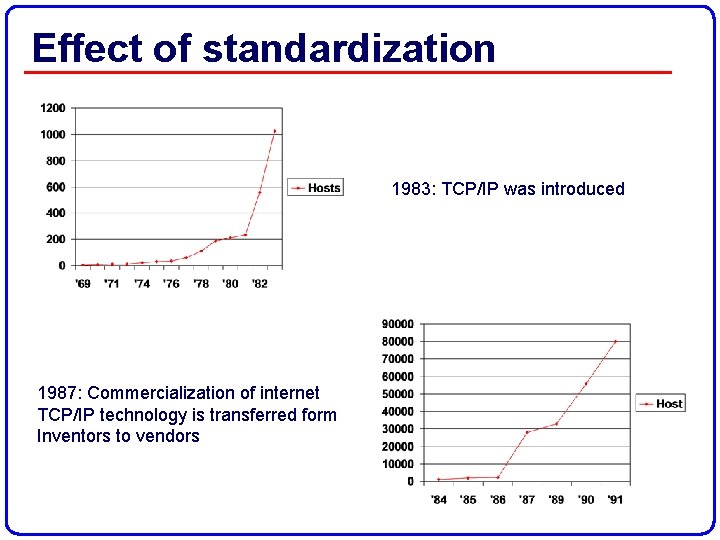 Effect of standardization

1200
1000
800
600
400
200
0
'69 '71 '74 '76 '78 '80 '82

Hosts

1983: TCP/IP was introduced

1987: Commercialization of internet
TCP/IP technology is transferred form Inventors to vendors

90000
80000
70000
60000
50000
40000
30000
20000
10000
0
'84 '85 '86 '87 '89 '90 '91

Host